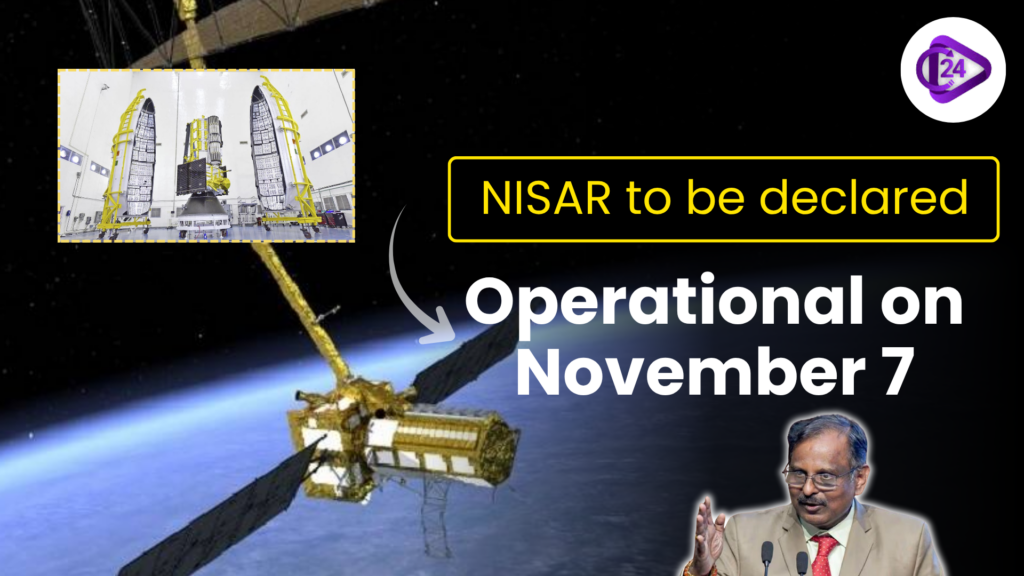 24

NISAR to be declared

Operational on November 7